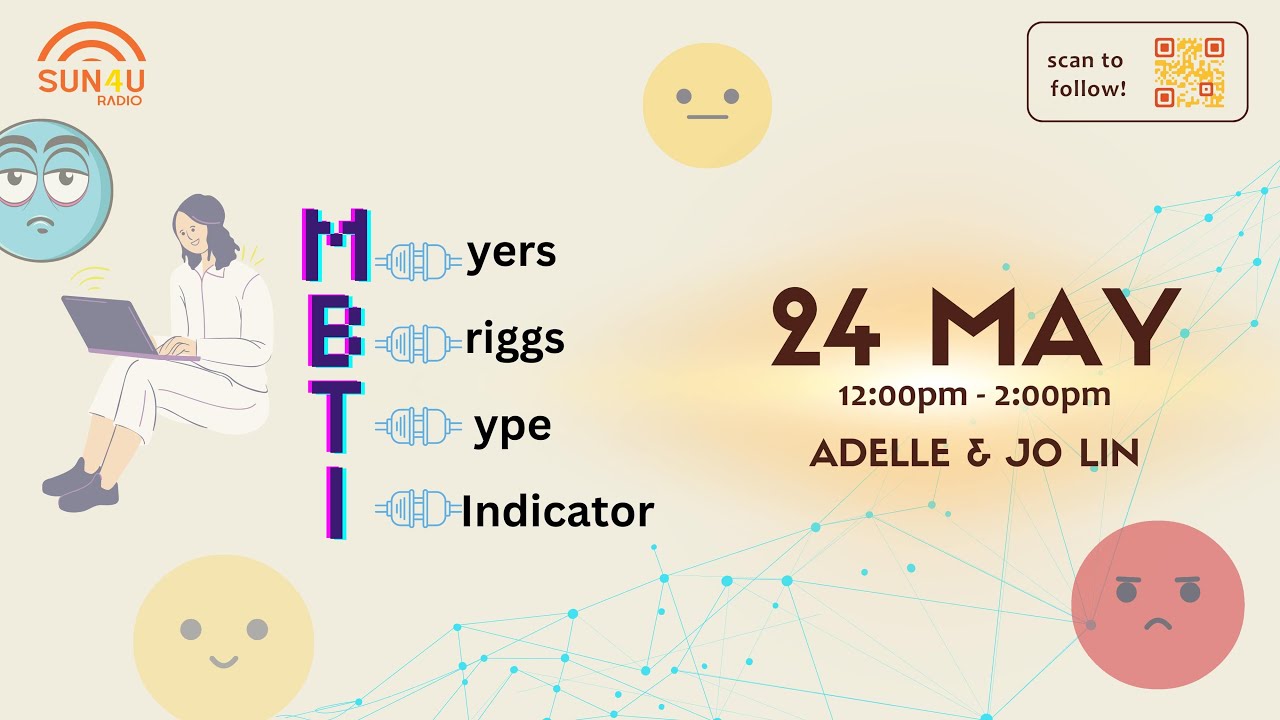 SUN4U
RADIO

scan to follow!

M yers
B riggs
T ype
I Indicator

24 MAY
12:00pm - 2:00pm
ADELLE & JO LIN